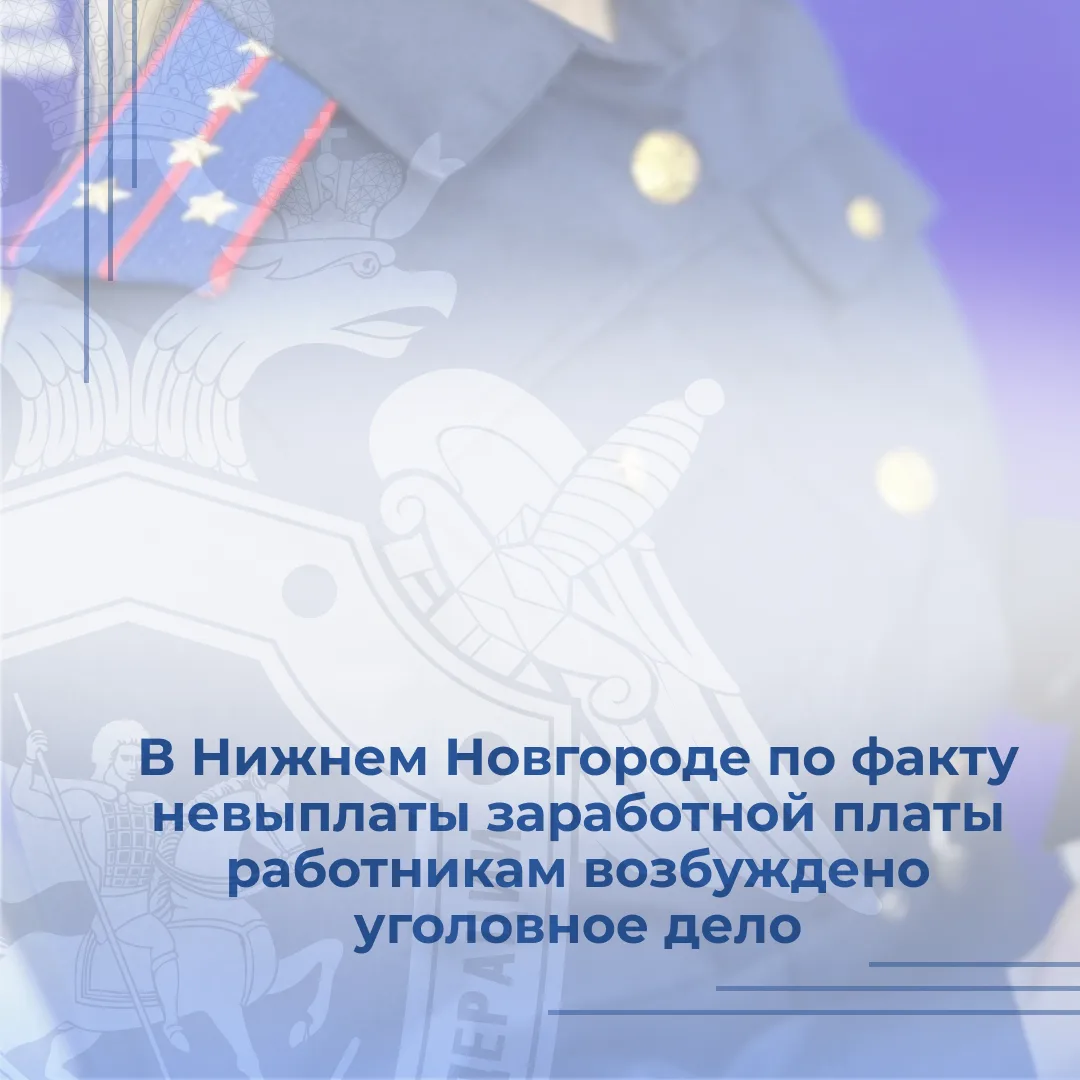 В Нижнем Новгороде по факту невыплаты заработной платы работникам возбуждено уголовное дело